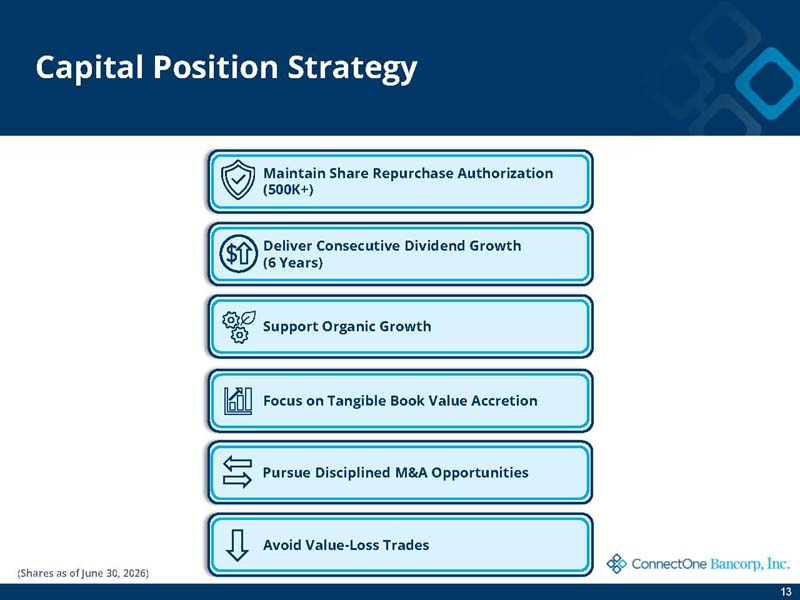 Capital Position Strategy

Maintain Share Repurchase Authorization (500K+)

Deliver Consecutive Dividend Growth (6 Years)

Support Organic Growth

Focus on Tangible Book Value Accretion

Pursue Disciplined M&A Opportunities

Avoid Value-Loss Trades

(Shares as of June 30, 2026)

ConnectOne Bancorp, Inc.

13